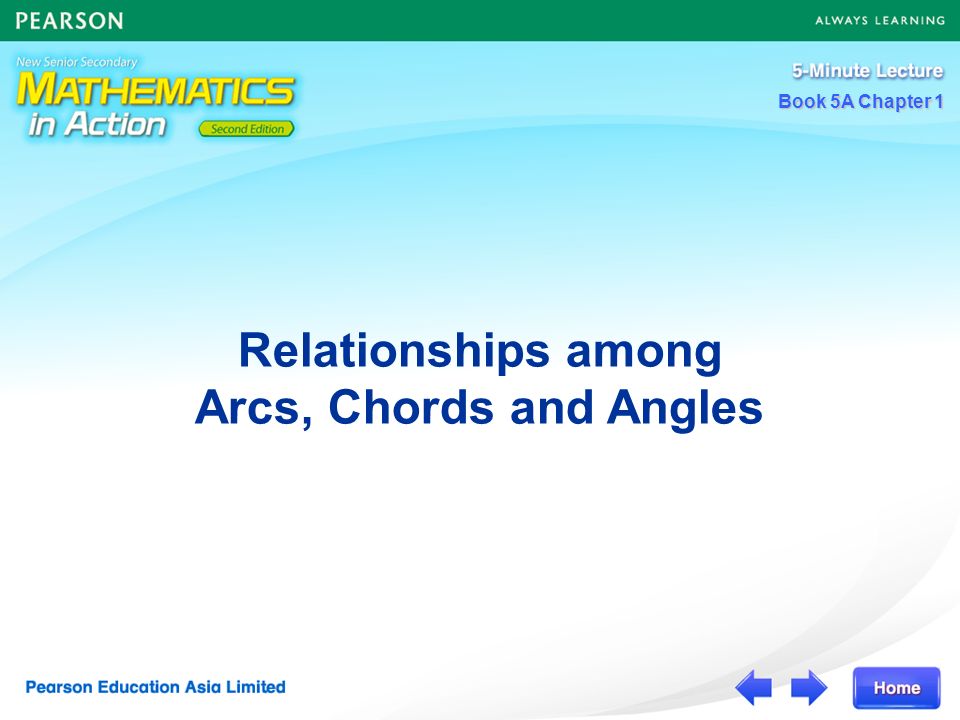 PEARSON

ALWAYS LEARNING

New Senior Secondary
MATHEMATICS
in Action
Second Edition

5-Minute Lecture
Book 5A Chapter 1

Relationships among
Arcs, Chords and Angles

Pearson Education Asia Limited

Home